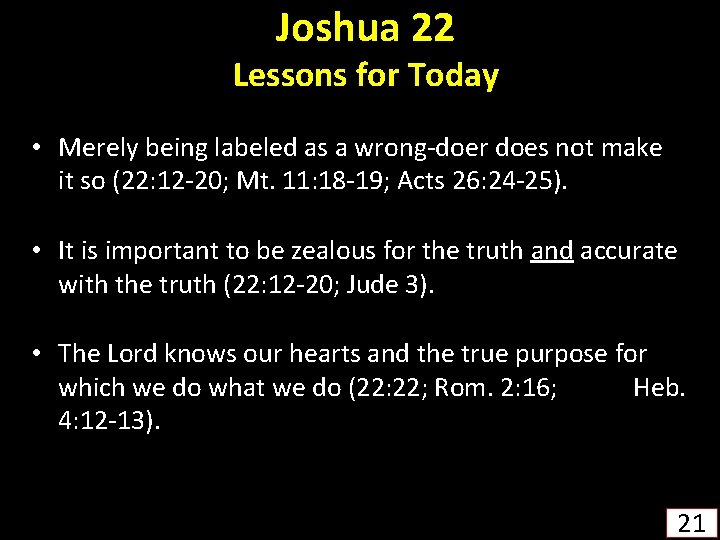 Joshua 22
Lessons for Today

• Merely being labeled as a wrong-doer does not make it so (22:12-20; Mt. 11:18-19; Acts 26:24-25).

• It is important to be zealous for the truth and accurate with the truth (22:12-20; Jude 3).

• The Lord knows our hearts and the true purpose for which we do what we do (22:22; Rom. 2:16; Heb. 4:12-13).

21